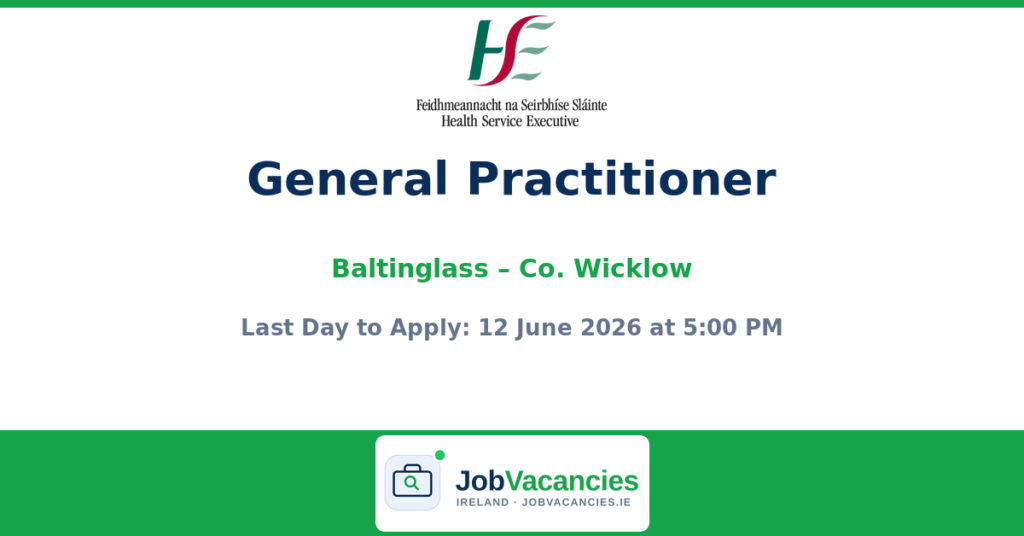 HSE

Feidhmeannacht na Seirbhíse Sláinte
Health Service Executive

General Practitioner

Baltinglass – Co. Wicklow

Last Day to Apply: 12 June 2026 at 5:00 PM

JobVacancies
IRELAND · JOBVACANCIES.IE